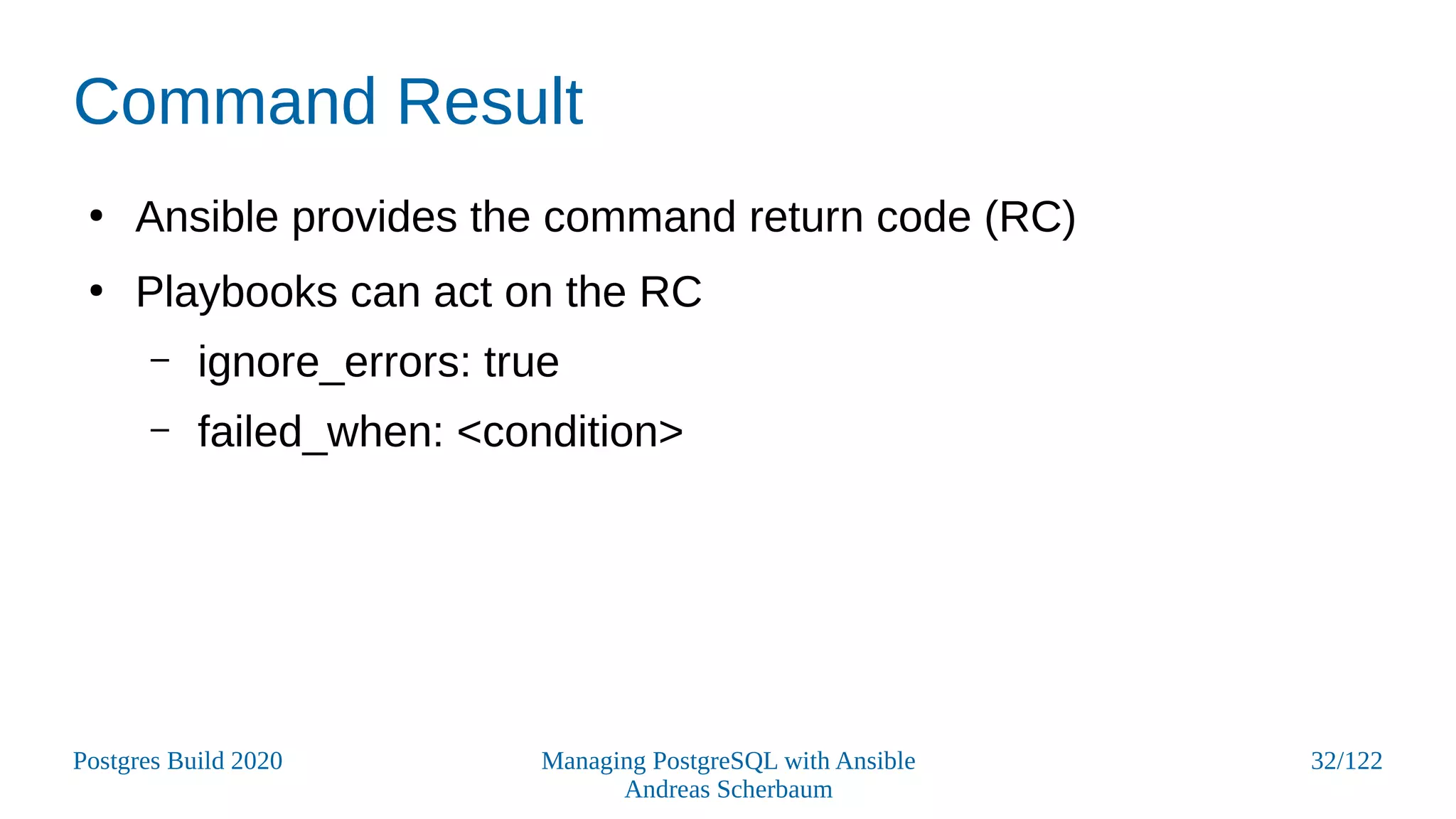 Command Result

• Ansible provides the command return code (RC)
• Playbooks can act on the RC
  – ignore_errors: true
  – failed_when: <condition>

Postgres Build 2020

Managing PostgreSQL with Ansible
Andreas Scherbaum

32/122